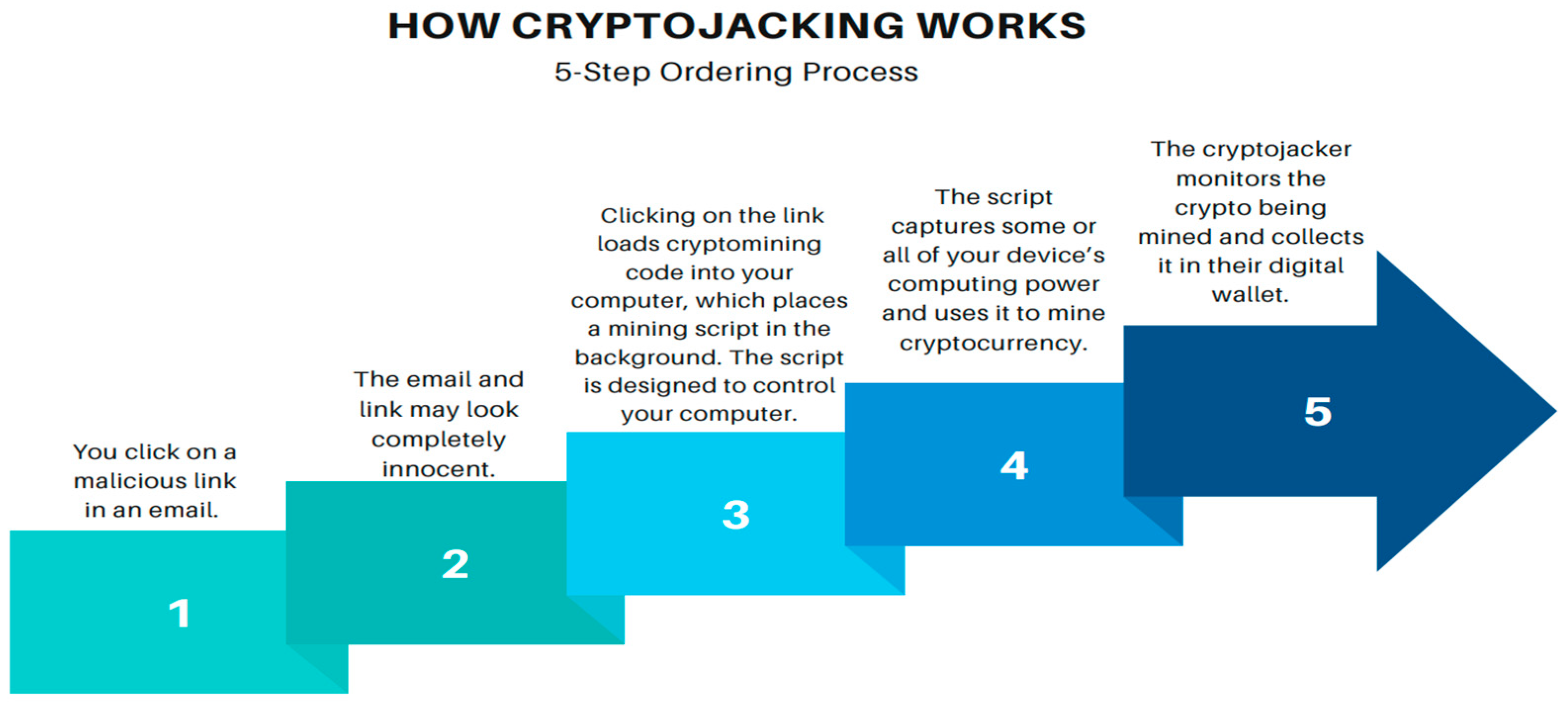 HOW CRYPTOJACKING WORKS

5-Step Ordering Process

You click on a malicious link in an email.

1

The email and link may look completely innocent.

2

Clicking on the link loads cryptomining code into your computer, which places a mining script in the background. The script is designed to control your computer.

3

The script captures some or all of your device's computing power and uses it to mine cryptocurrency.

4

The cryptojacker monitors the crypto being mined and collects it in their digital wallet.

5